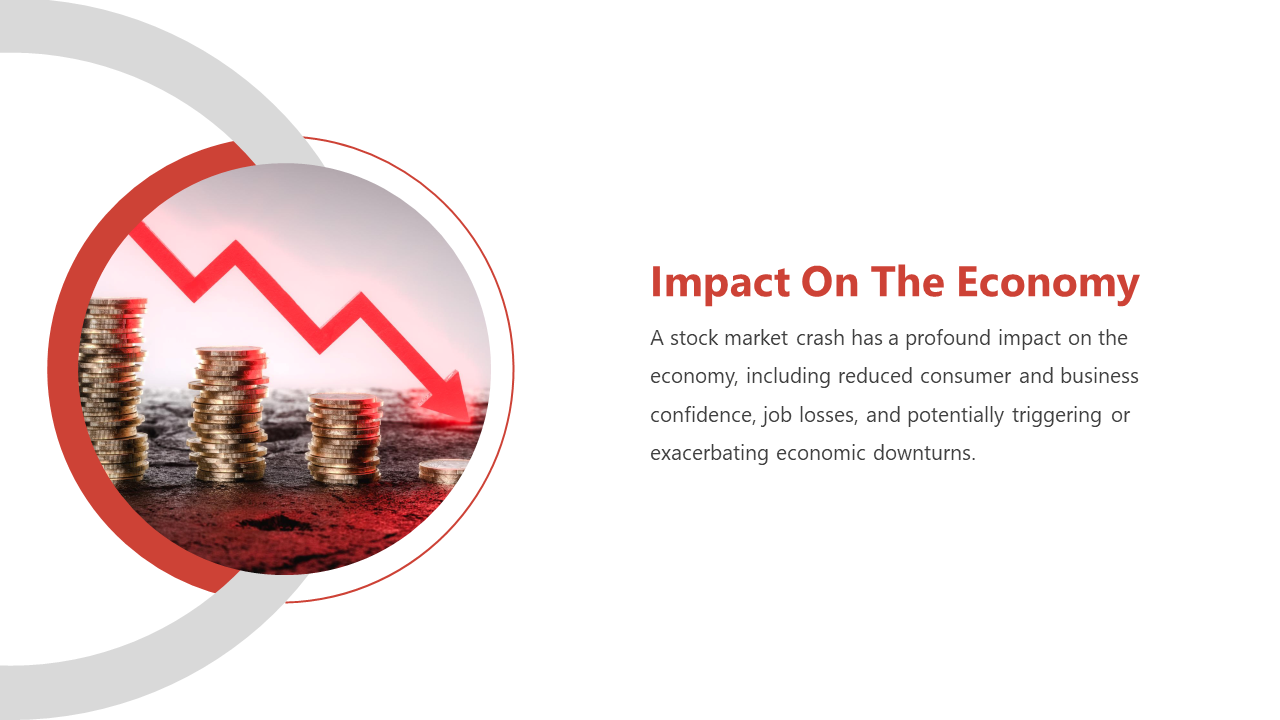 Impact On The Economy

A stock market crash has a profound impact on the economy, including reduced consumer and business confidence, job losses, and potentially triggering or exacerbating economic downturns.